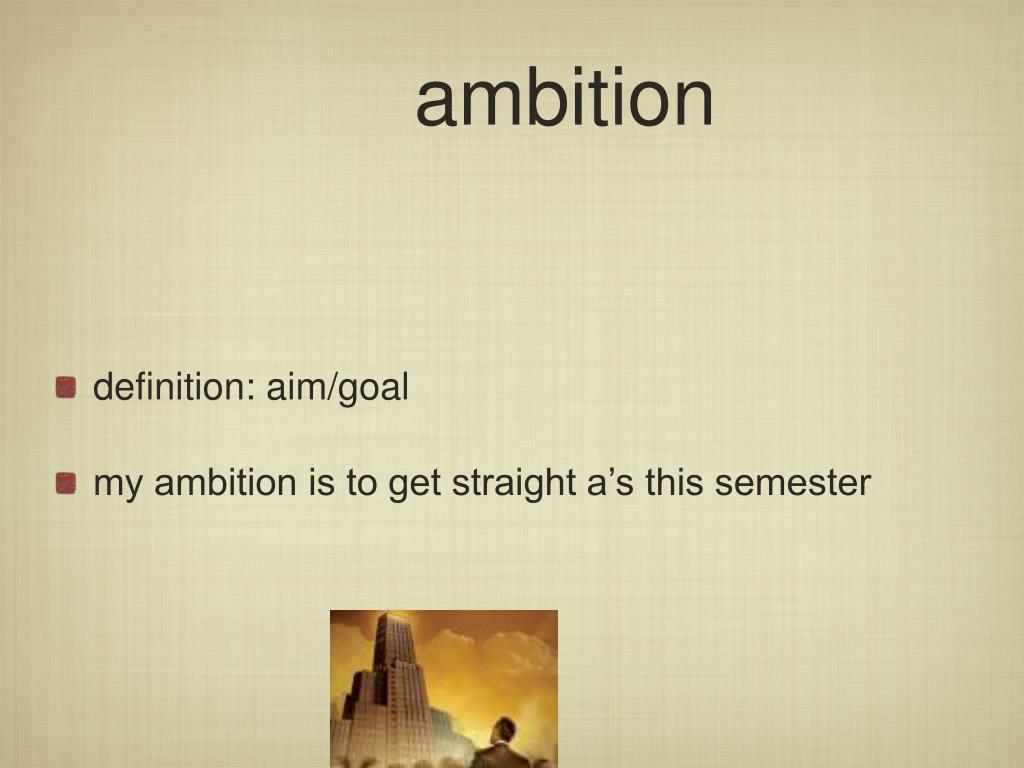 ambition

definition: aim/goal

my ambition is to get straight a’s this semester